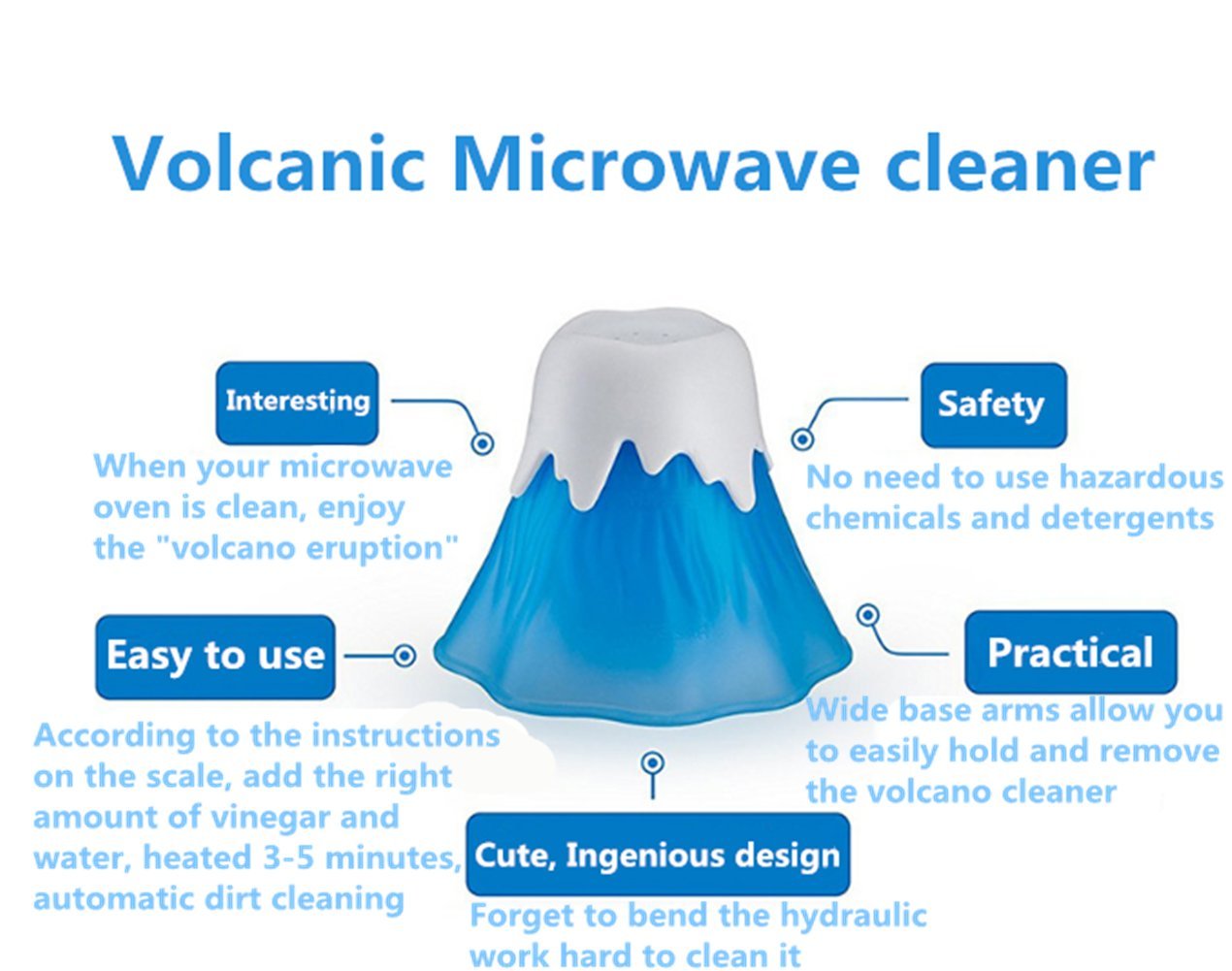 Volcanic Microwave cleaner

Interesting

When your microwave oven is clean, enjoy the "volcano eruption"

Safety

No need to use hazardous chemicals and detergents

Easy to use

According to the instructions on the scale, add the right amount of vinegar and water, heated 3-5 minutes, automatic dirt cleaning

Practical

Wide base arms allow you to easily hold and remove the volcano cleaner

Cute, Ingenious design

Forget to bend the hydraulic work hard to clean it